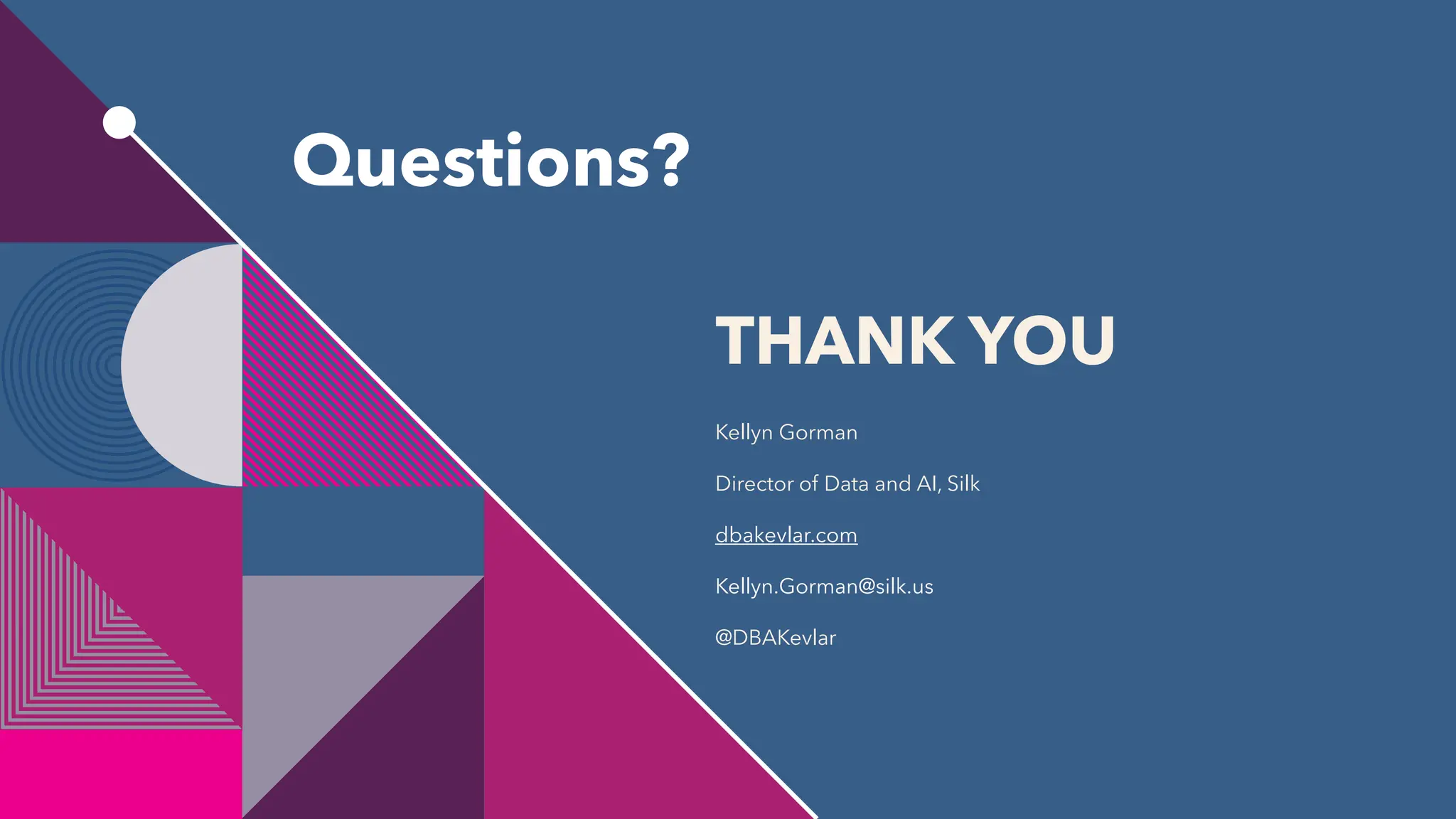 Questions?

THANK YOU

Kellyn Gorman

Director of Data and AI, Silk

dbakevlar.com

Kellyn.Gorman@silk.us

@DBAKevlar